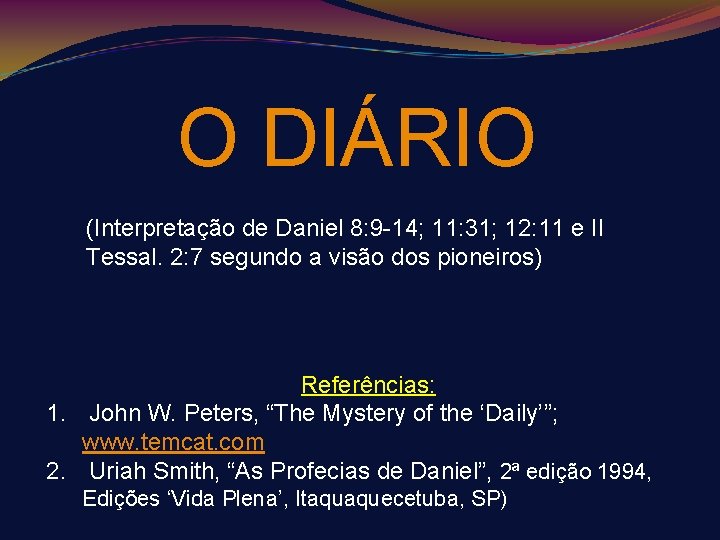 O DIÁRIO

(Interpretação de Daniel 8:9-14; 11:31; 12:11 e II Tessal. 2:7 segundo a visão dos pioneiros)

Referências:

1. John W. Peters, “The Mystery of the ‘Daily’”; www.temcat.com
2. Uriah Smith, “As Profecias de Daniel”, 2ª edição 1994, Edições ‘Vida Plena’, Itaquaquecetuba, SP)